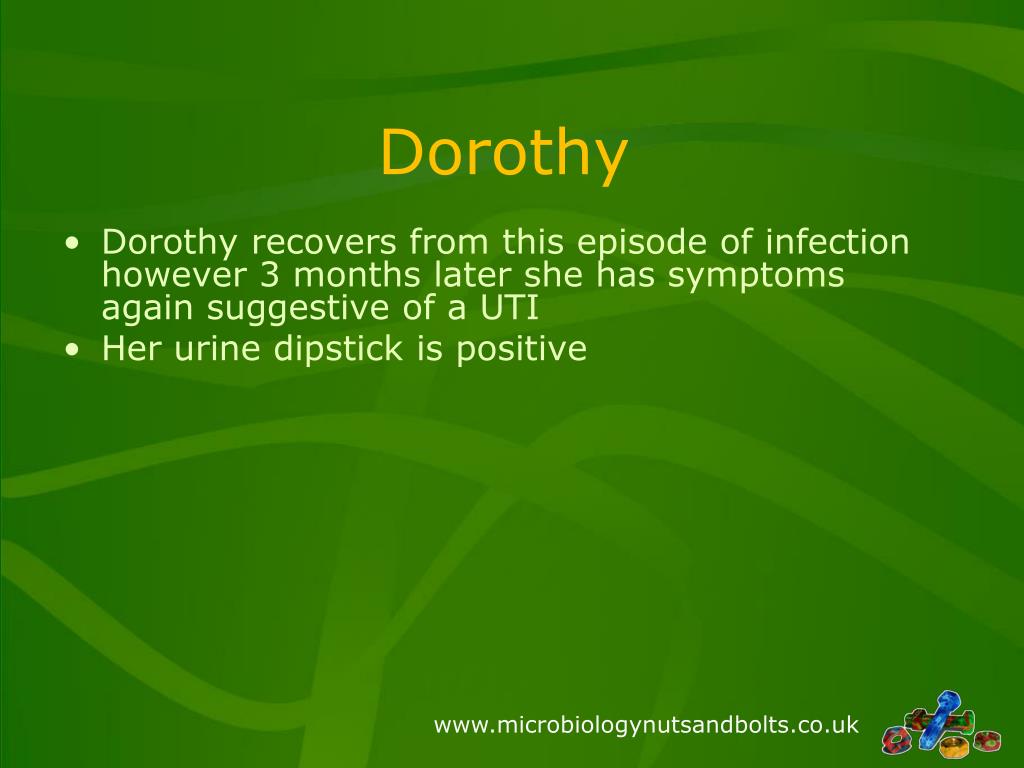 Dorothy

• Dorothy recovers from this episode of infection however 3 months later she has symptoms again suggestive of a UTI
• Her urine dipstick is positive

www.microbiologynutsandbolts.co.uk